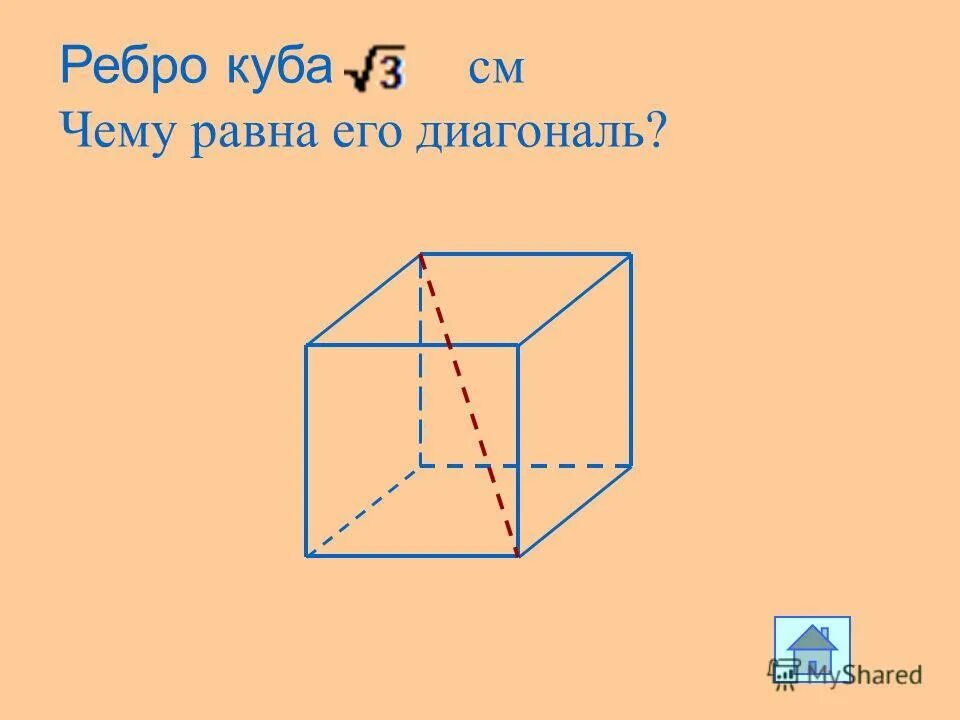 Ребро куба $\sqrt{3}$ см
Чему равна его диагональ?

MyShared